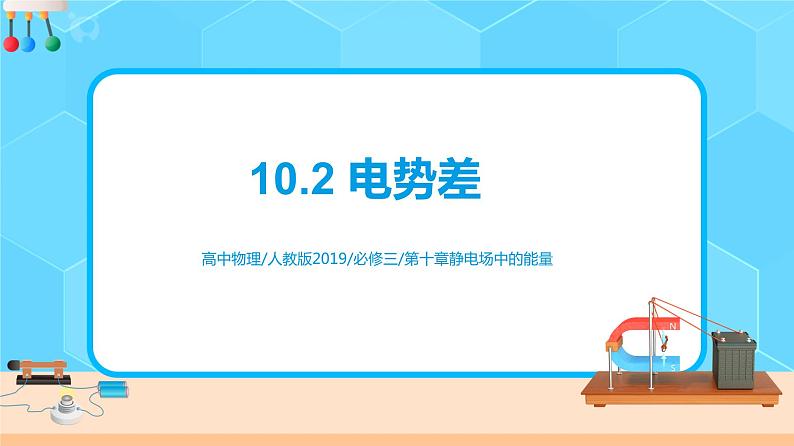 10.2 电势差

高中物理/人教版2019/必修三/第十章静电场中的能量

N

S